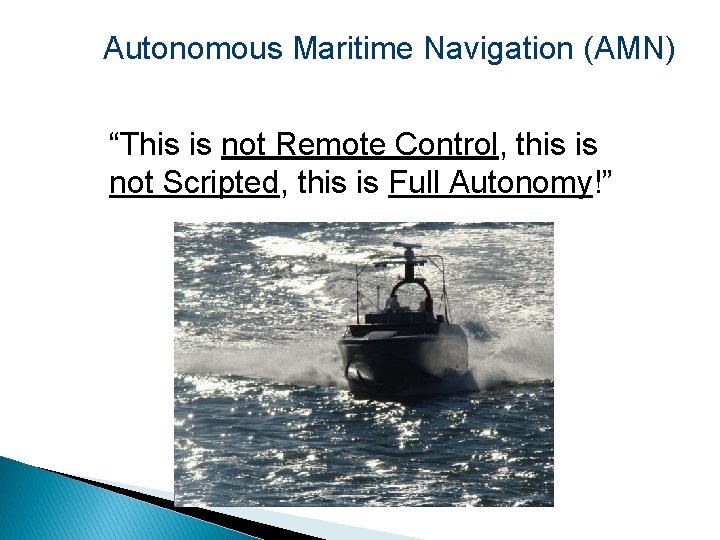 Autonomous Maritime Navigation (AMN)

“This is not Remote Control, this is not Scripted, this is Full Autonomy!”